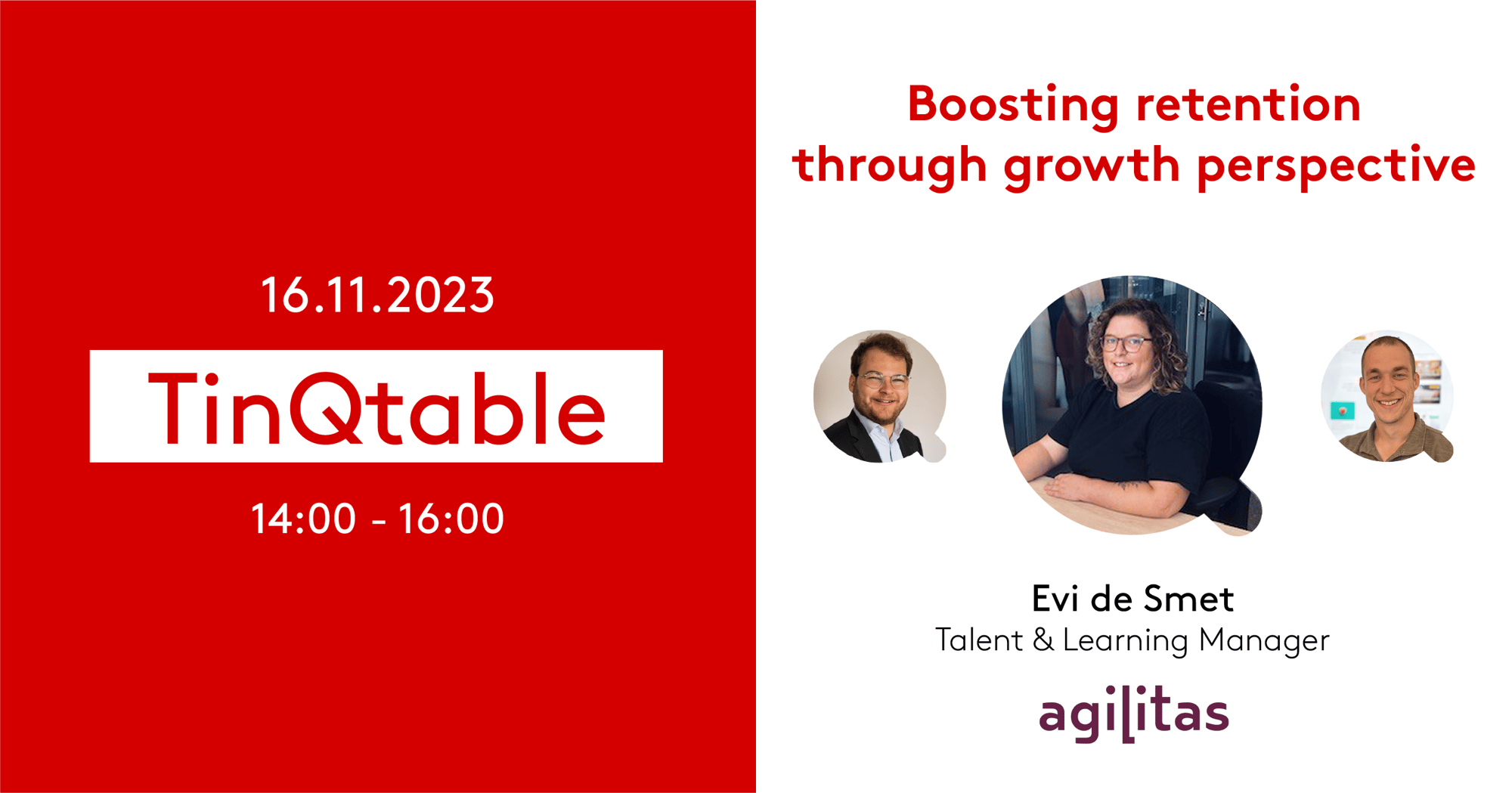 16.11.2023

TinQtable

14:00 - 16:00

Boosting retention through growth perspective

Evi de Smet
Talent & Learning Manager

agilitas